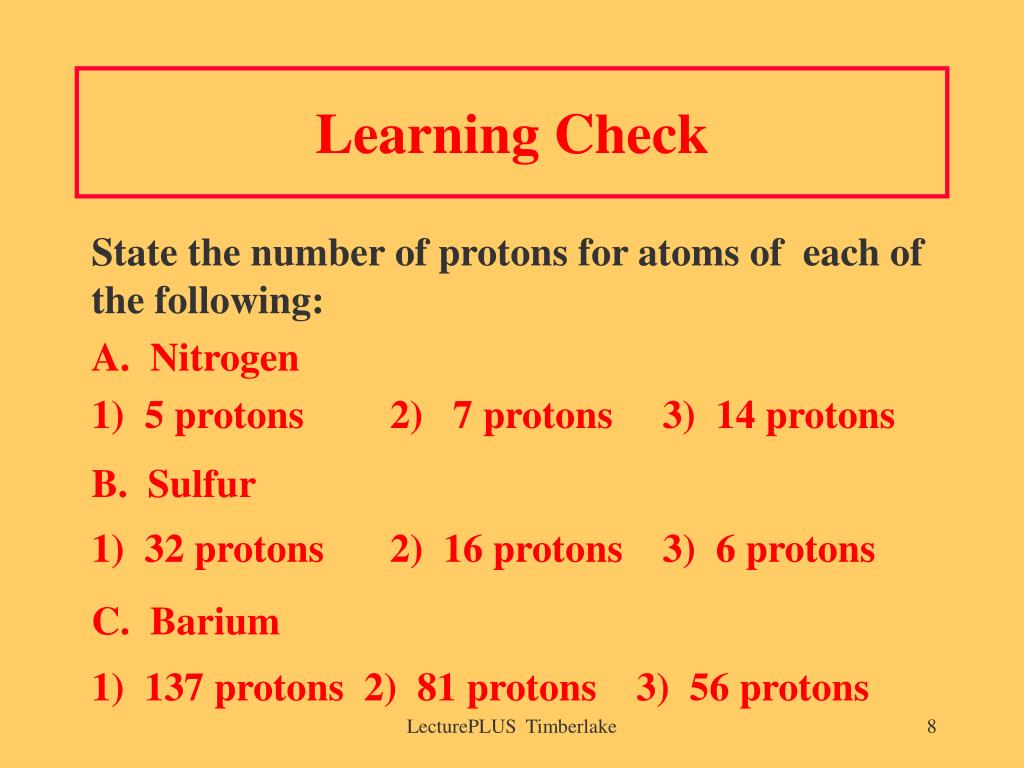 Learning Check

State the number of protons for atoms of each of the following:

A. Nitrogen

1) 5 protons 2) 7 protons 3) 14 protons

B. Sulfur

1) 32 protons 2) 16 protons 3) 6 protons

C. Barium

1) 137 protons 2) 81 protons 3) 56 protons

LecturePLUS Timberlake

8